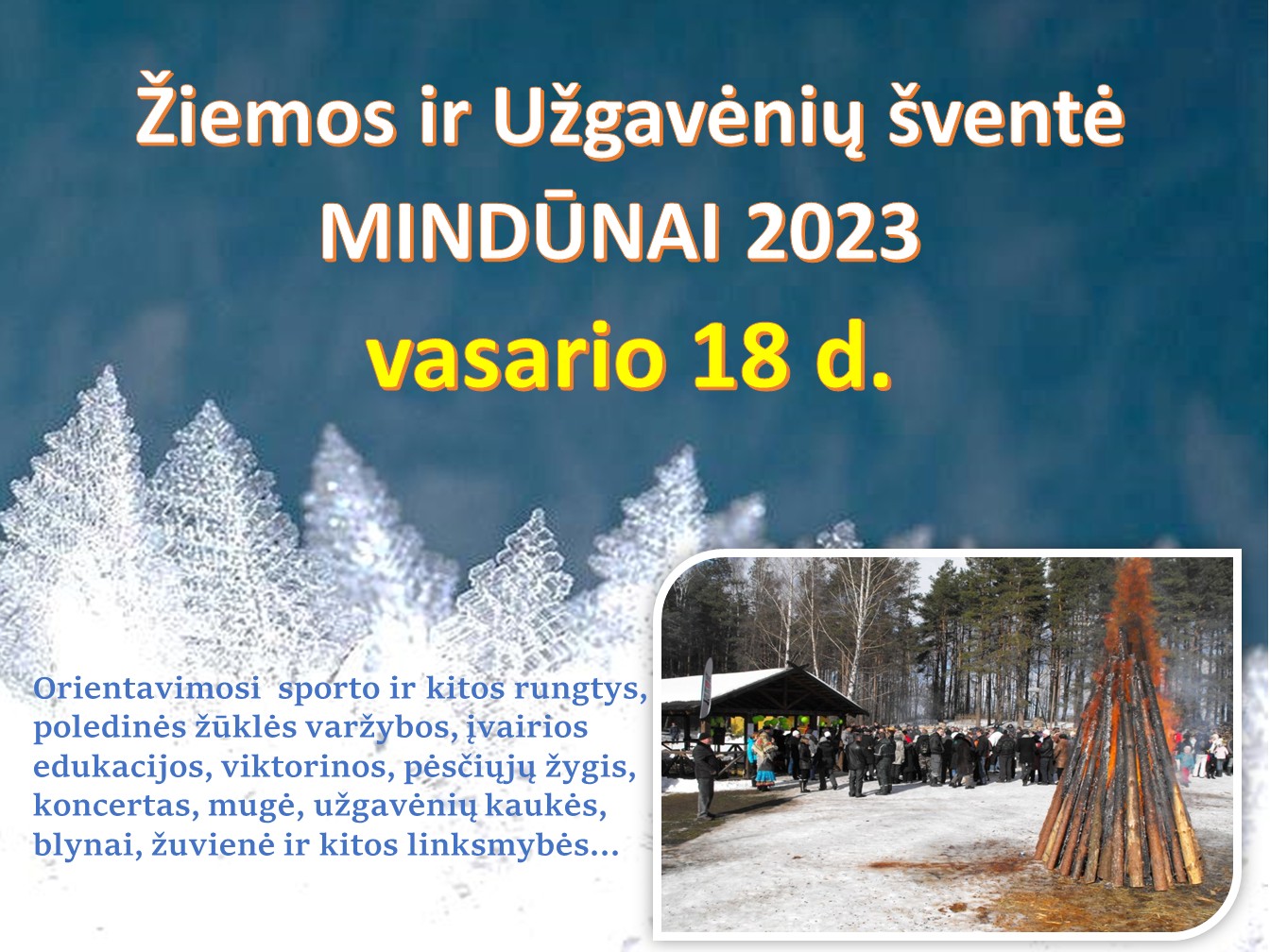 Žiemos ir Užgavėnių šventė
MINDŪNAI 2023
vasario 18 d.

Orientavimosi sporto ir kitos rungtys, poledinės žūklės varžybos, įvairios edukacijos, viktorinos, pėsčiųjų žygis, koncertas, mugė, užgavėnių kaukės, blynai, žuvienė ir kitos linksmybės...